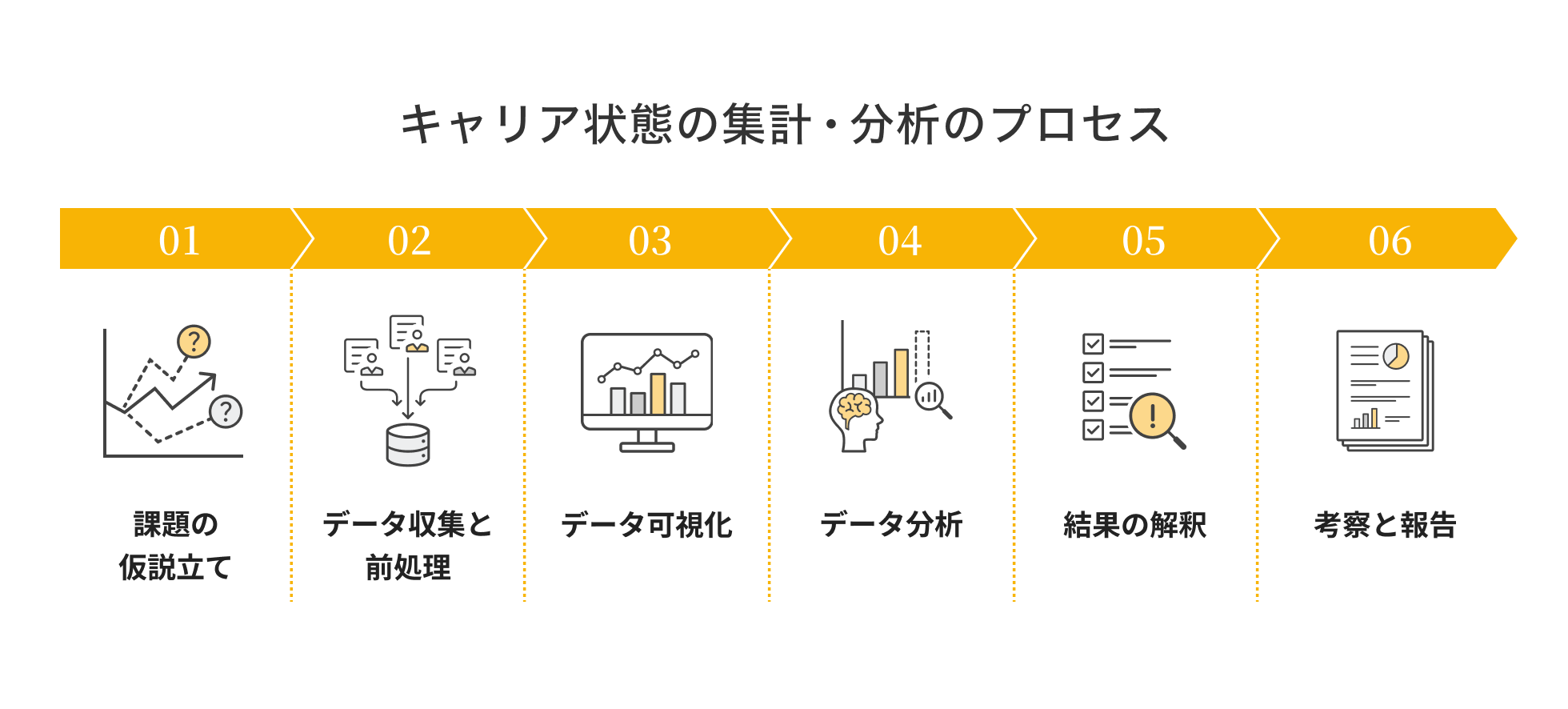 キャリア状態の集計・分析のプロセス

01
課題の仮説立て

02
データ収集と前処理

03
データ可視化

04
データ分析

05
結果の解釈

06
考察と報告